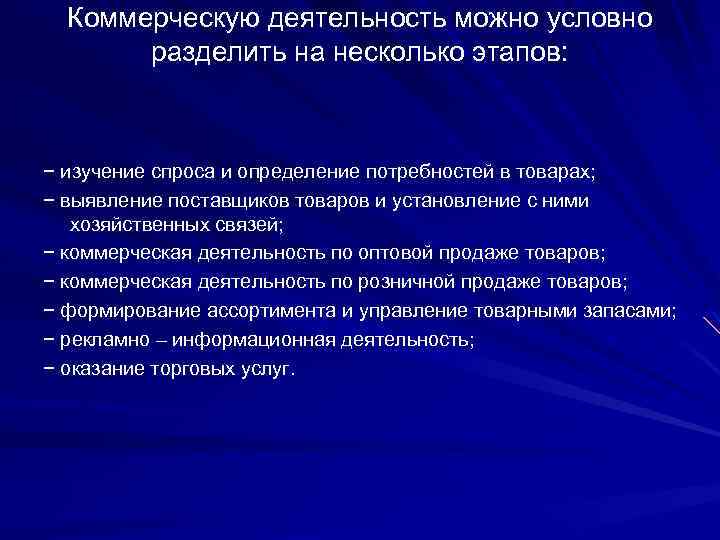 Коммерческую деятельность можно условно разделить на несколько этапов:

− изучение спроса и определение потребностей в товарах;
− выявление поставщиков товаров и установление с ними хозяйственных связей;
− коммерческая деятельность по оптовой продаже товаров;
− коммерческая деятельность по розничной продаже товаров;
− формирование ассортимента и управление товарными запасами;
− рекламно – информационная деятельность;
− оказание торговых услуг.